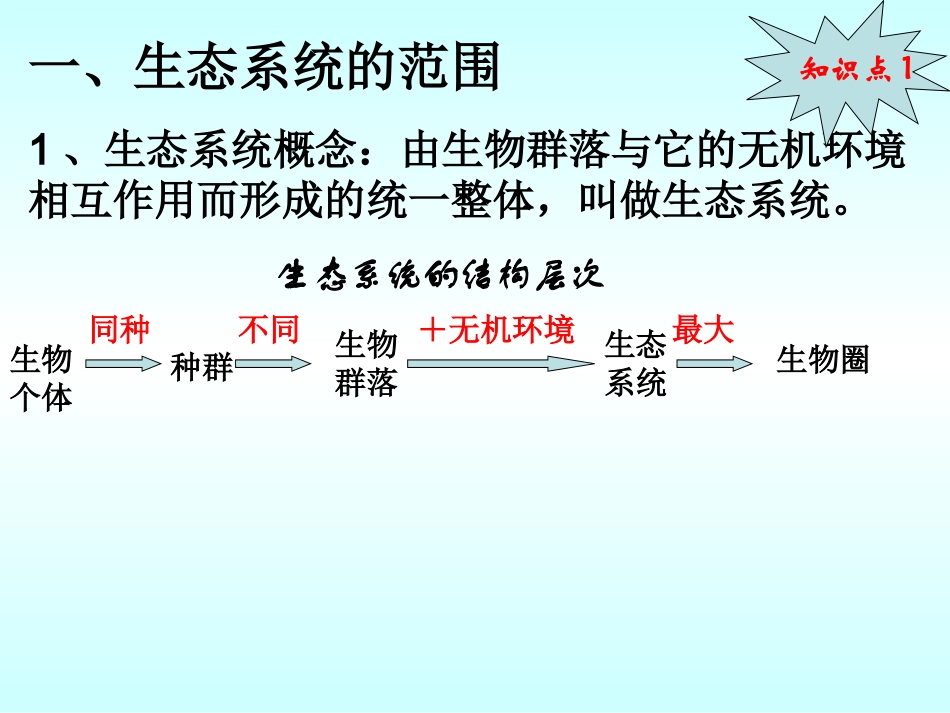 一、生态系统的范围

知识点1

1、生态系统概念：由生物群落与它的无机环境相互作用而形成的统一整体，叫做生态系统。

生态系统的结构层次

生物个体

同种

种群

不同

生物群落

＋无机环境

生态系统

最大

生物圈